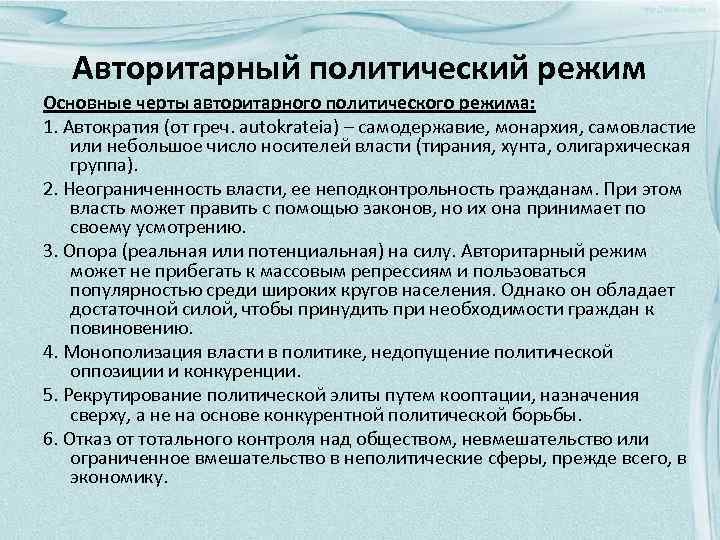 Авторитарный политический режим

Основные черты авторитарного политического режима:

1. Автократия (от греч. autokrateia) – самодержавие, монархия, самовластие или небольшое число носителей власти (тирания, хунта, олигархическая группа).

2. Неограниченность власти, ее неподконтрольность гражданам. При этом власть может править с помощью законов, но их она принимает по своему усмотрению.

3. Опора (реальная или потенциальная) на силу. Авторитарный режим может не прибегать к массовым репрессиям и пользоваться популярностью среди широких кругов населения. Однако он обладает достаточной силой, чтобы принудить при необходимости граждан к повиновению.

4. Монополизация власти в политике, недопущение политической оппозиции и конкуренции.

5. Рекрутирование политической элиты путем кооптации, назначения сверху, а не на основе конкурентной политической борьбы.

6. Отказ от тотального контроля над обществом, невмешательство или ограниченное вмешательство в неполитические сферы, прежде всего, в экономику.